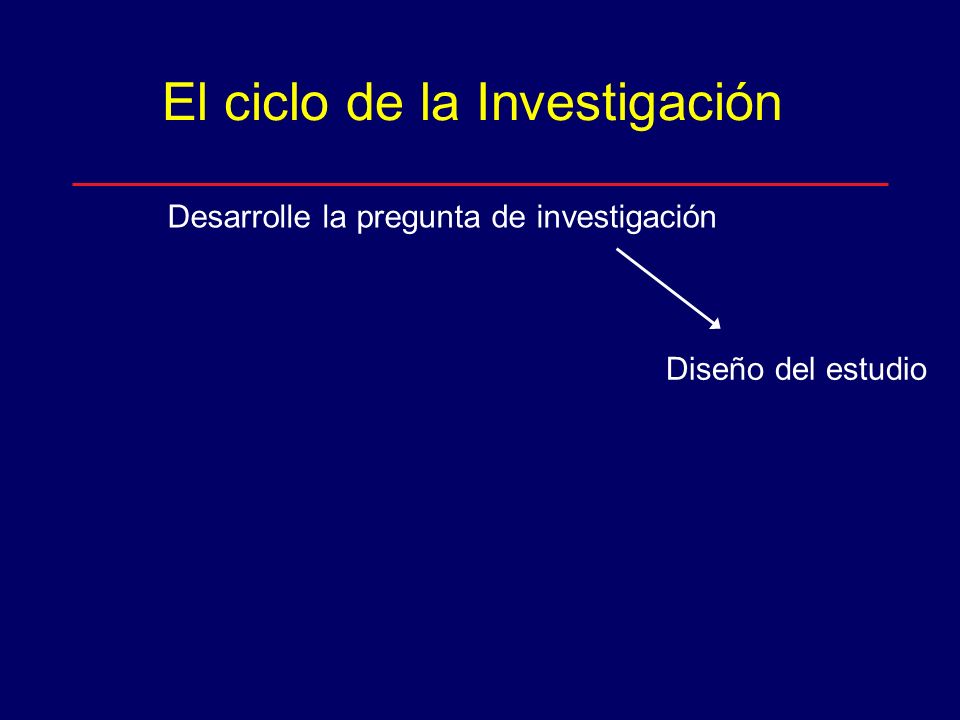 El ciclo de la Investigación

Desarrolle la pregunta de investigación

Diseño del estudio